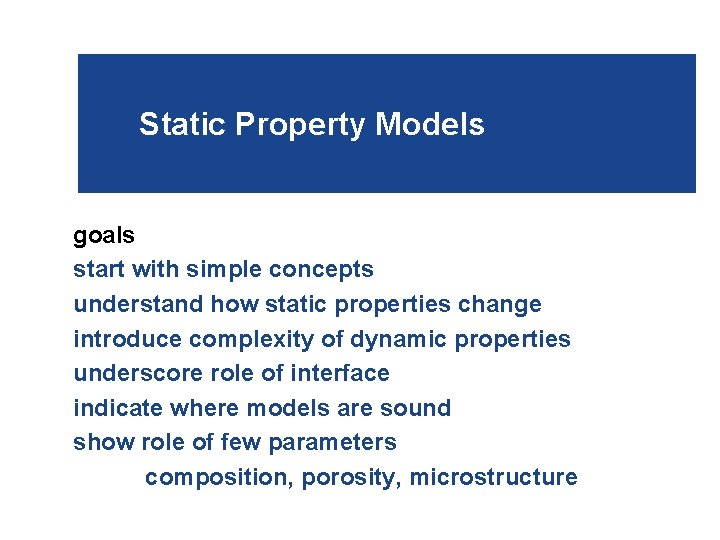 Static Property Models

goals
start with simple concepts
understand how static properties change
introduce complexity of dynamic properties
underscore role of interface
indicate where models are sound
show role of few parameters
composition, porosity, microstructure